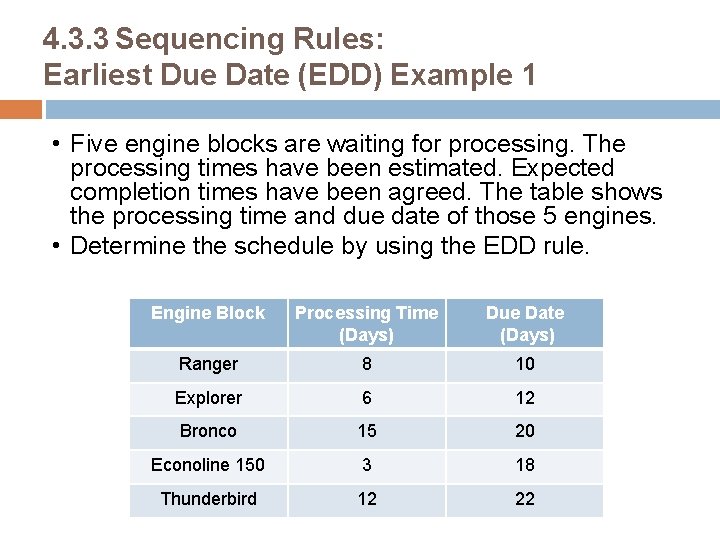 4.3.3 Sequencing Rules:
Earliest Due Date (EDD) Example 1

• Five engine blocks are waiting for processing. The processing times have been estimated. Expected completion times have been agreed. The table shows the processing time and due date of those 5 engines.
• Determine the schedule by using the EDD rule.

| Engine Block | Processing Time (Days) | Due Date (Days) |
|---|---|---|
| Ranger | 8 | 10 |
| Explorer | 6 | 12 |
| Bronco | 15 | 20 |
| Econoline 150 | 3 | 18 |
| Thunderbird | 12 | 22 |